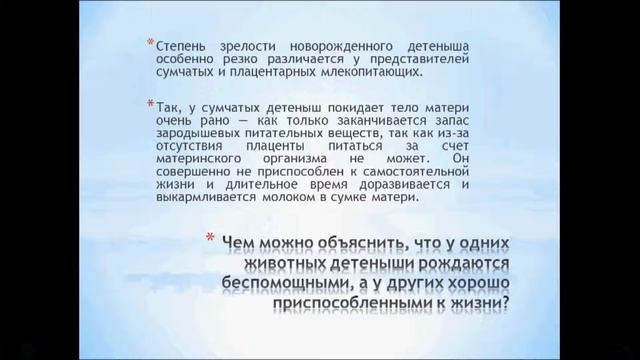 * Степень зрелости новорожденного детеныша особенно резко различается у представителей сумчатых и плацентарных млекопитающих.

* Так, у сумчатых детеныш покидает тело матери очень рано — как только заканчивается запас зародышевых питательных веществ, так как из-за отсутствия плаценты питаться за счет материнского организма не может. Он совершенно не приспособлен к самостоятельной жизни и длительное время доразвивается и выкармливается молоком в сумке матери.

* Чем можно объяснить, что у одних животных детеныши рождаются беспомощными, а у других хорошо приспособленными к жизни?